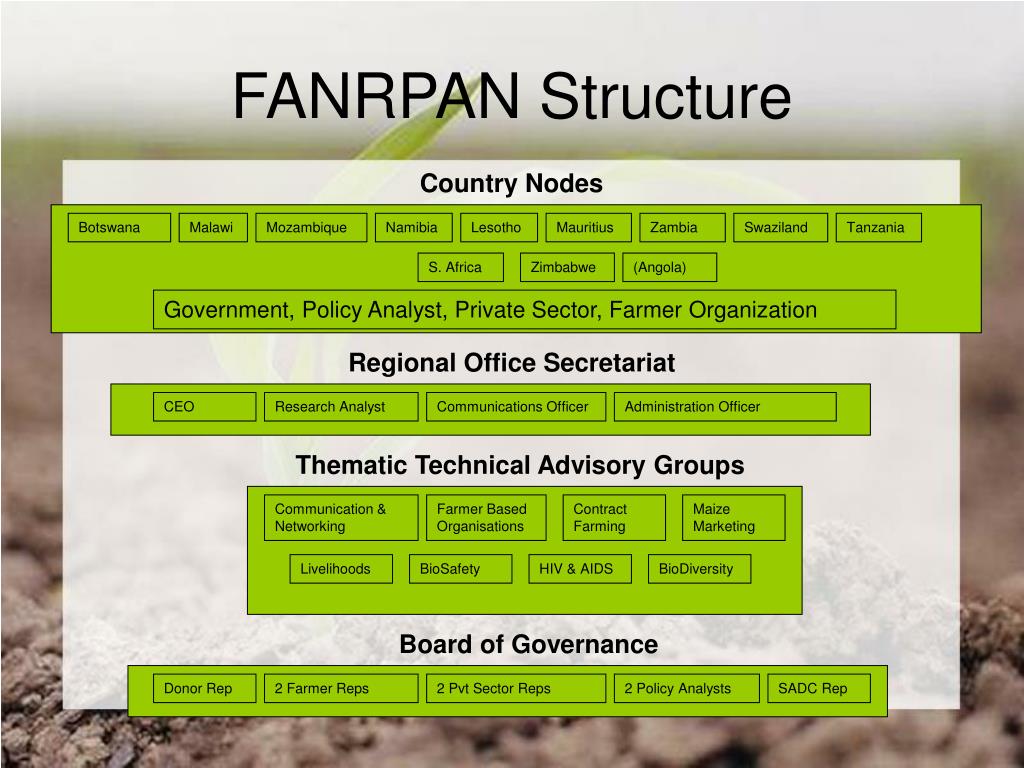 FANRPAN Structure

Country Nodes

Botswana
Malawi
Mozambique
Namibia
Lesotho
Mauritius
Zambia
Swaziland
Tanzania
S. Africa
Zimbabwe
(Angola)

Government, Policy Analyst, Private Sector, Farmer Organization

Regional Office Secretariat

CEO
Research Analyst
Communications Officer
Administration Officer

Thematic Technical Advisory Groups

Communication & Networking
Farmer Based Organisations
Contract Farming
Maize Marketing
Livelihoods
BioSafety
HIV & AIDS
BioDiversity

Board of Governance

Donor Rep
2 Farmer Reps
2 Pvt Sector Reps
2 Policy Analysts
SADC Rep